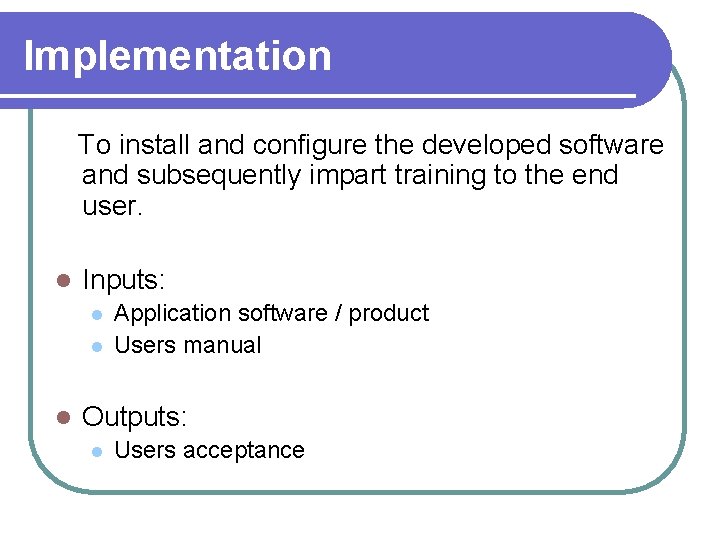 Implementation

To install and configure the developed software and subsequently impart training to the end user.

- Inputs:
  - Application software / product
  - Users manual

- Outputs:
  - Users acceptance